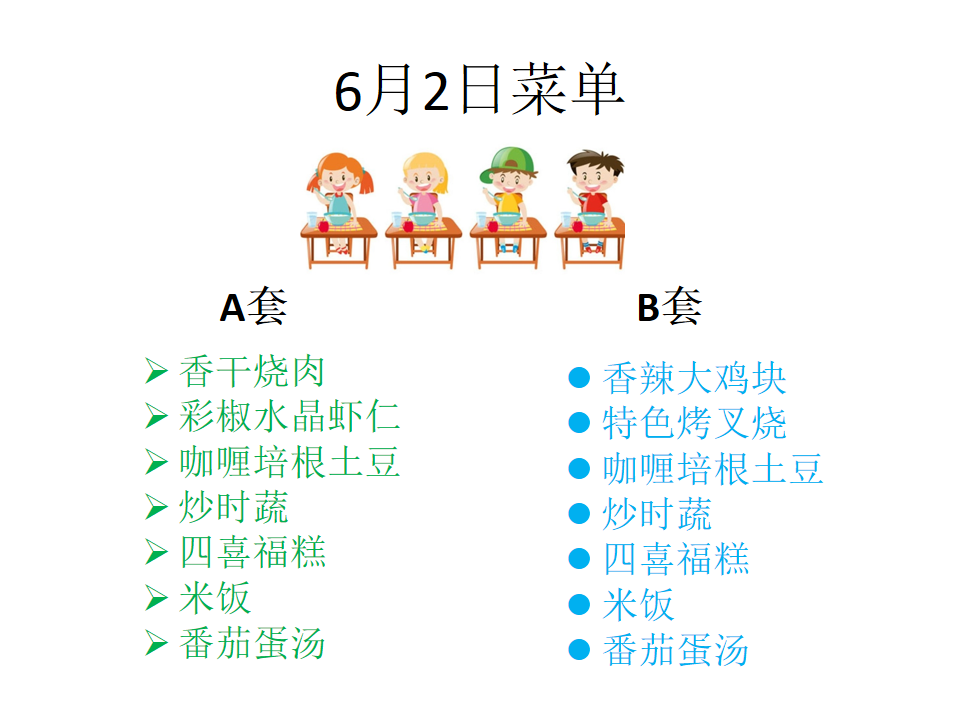 6月2日菜单

A套

➢ 香干烧肉
➢ 彩椒水晶虾仁
➢ 咖喱培根土豆
➢ 炒时蔬
➢ 四喜福糕
➢ 米饭
➢ 番茄蛋汤

B套

● 香辣大鸡块
● 特色烤叉烧
● 咖喱培根土豆
● 炒时蔬
● 四喜福糕
● 米饭
● 番茄蛋汤